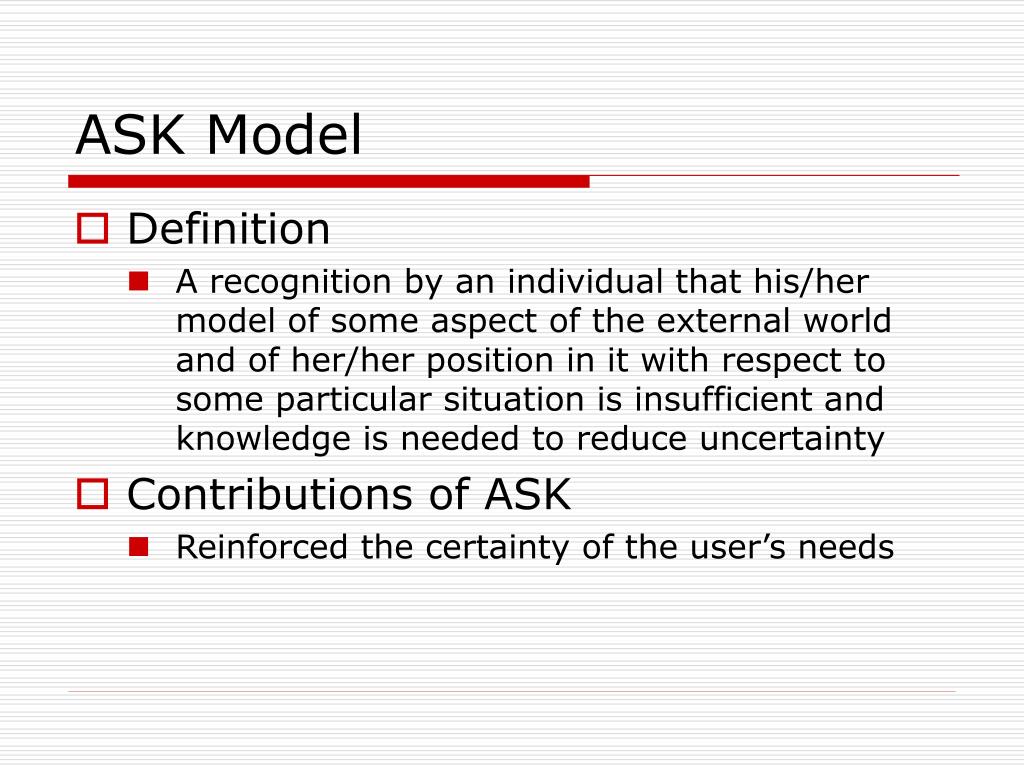 ASK Model

Definition

A recognition by an individual that his/her model of some aspect of the external world and of her/her position in it with respect to some particular situation is insufficient and knowledge is needed to reduce uncertainty

Contributions of ASK

Reinforced the certainty of the user’s needs